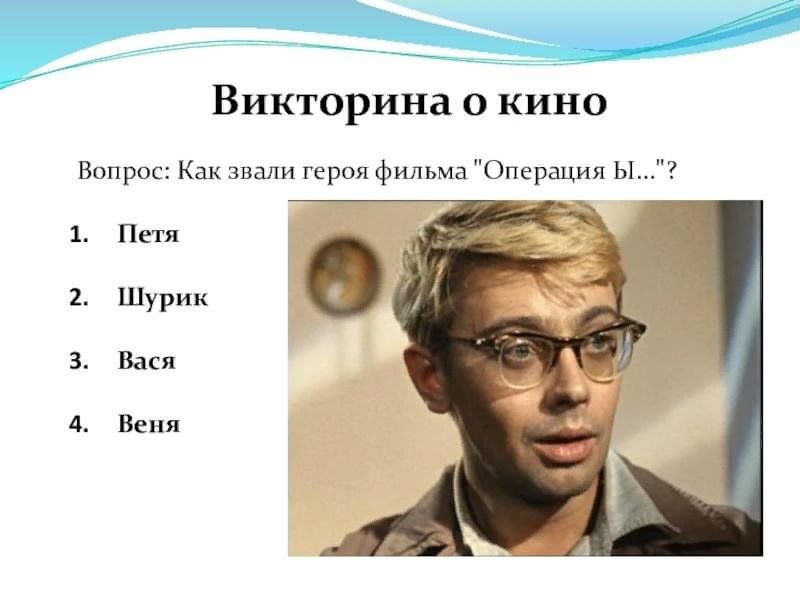 Викторина о кино

Вопрос: Как звали героя фильма "Операция Ы..."?

1. Петя
2. Шурик
3. Вася
4. Веня